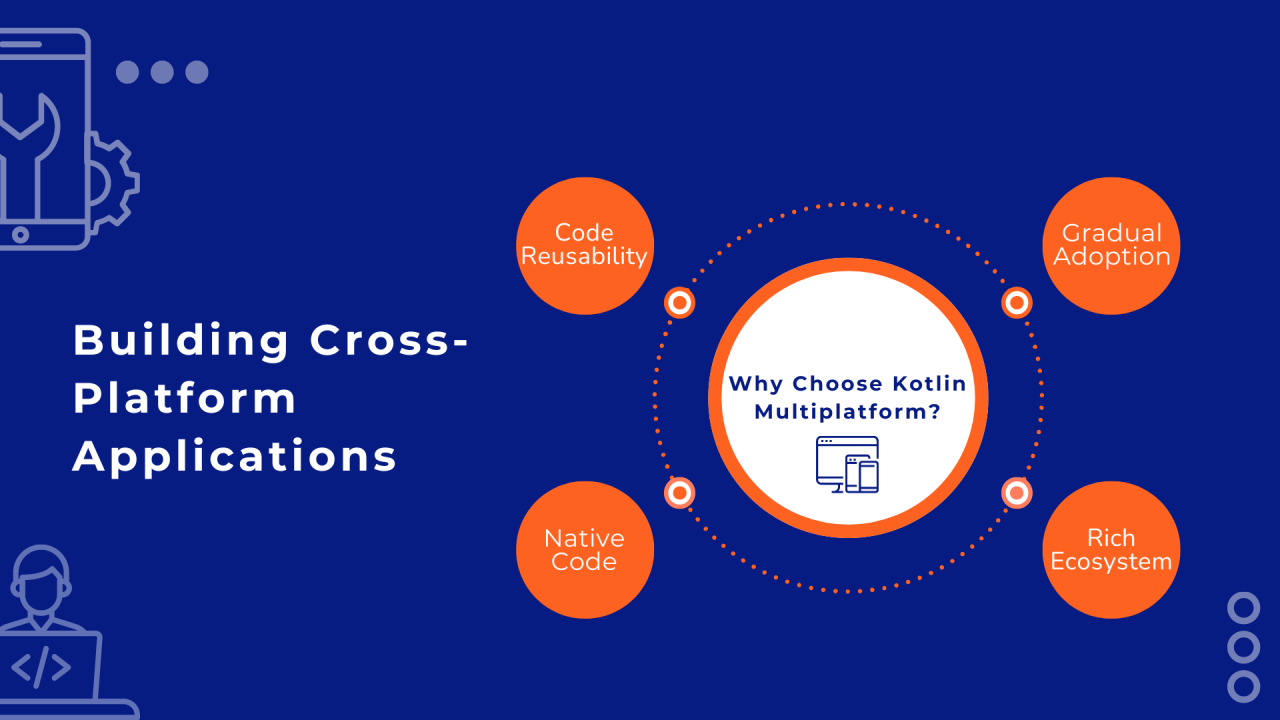 Building Cross-Platform Applications

Code Reusability

Gradual Adoption

Why Choose Kotlin Multiplatform?

Native Code

Rich Ecosystem

</>